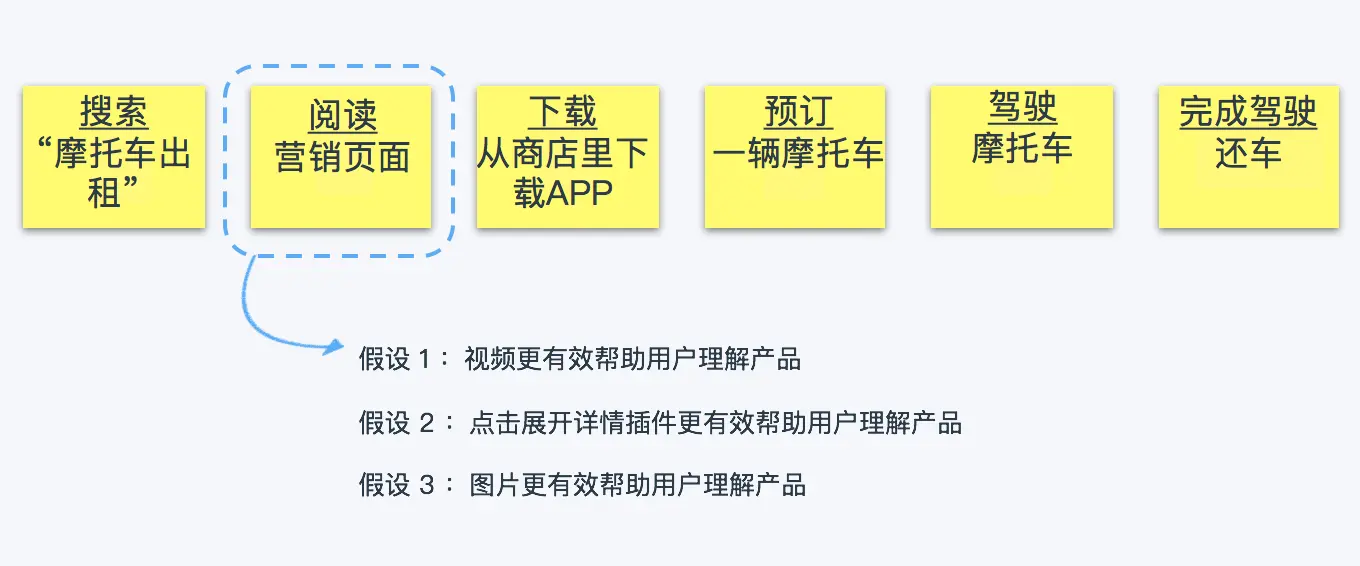 搜索
“摩托车出租”

阅读
营销页面

下载
从商店里下载APP

预订
一辆摩托车

驾驶
摩托车

完成驾驶
还车

假设 1： 视频更有效帮助用户理解产品

假设 2： 点击展开详情插件更有效帮助用户理解产品

假设 3： 图片更有效帮助用户理解产品